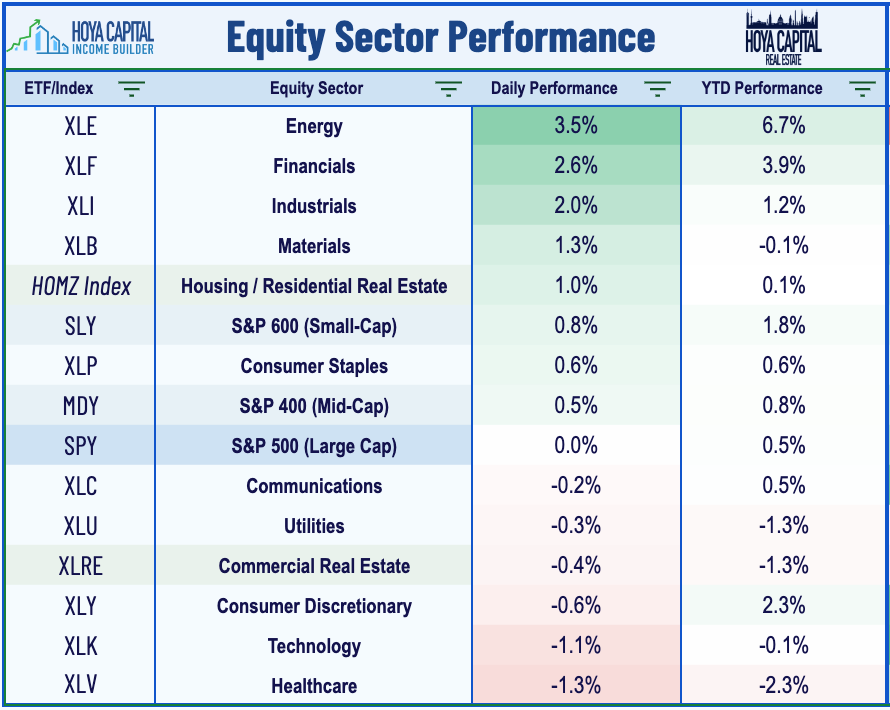 HOYA CAPITAL INCOME BUILDER

Equity Sector Performance

HOYA CAPITAL REAL ESTATE

| ETF/Index | Equity Sector | Daily Performance | YTD Performance |
|---|---|---|---|
| XLE | Energy | 3.5% | 6.7% |
| XLF | Financials | 2.6% | 3.9% |
| XLI | Industrials | 2.0% | 1.2% |
| XLB | Materials | 1.3% | -0.1% |
| HOMZ Index | Housing / Residential Real Estate | 1.0% | 0.1% |
| SLY | S&P 600 (Small-Cap) | 0.8% | 1.8% |
| XLP | Consumer Staples | 0.6% | 0.6% |
| MDY | S&P 400 (Mid-Cap) | 0.5% | 0.8% |
| SPY | S&P 500 (Large Cap) | 0.0% | 0.5% |
| XLC | Communications | -0.2% | 0.5% |
| XLU | Utilities | -0.3% | -1.3% |
| XLRE | Commercial Real Estate | -0.4% | -1.3% |
| XLY | Consumer Discretionary | -0.6% | 2.3% |
| XLK | Technology | -1.1% | -0.1% |
| XLV | Healthcare | -1.3% | -2.3% |